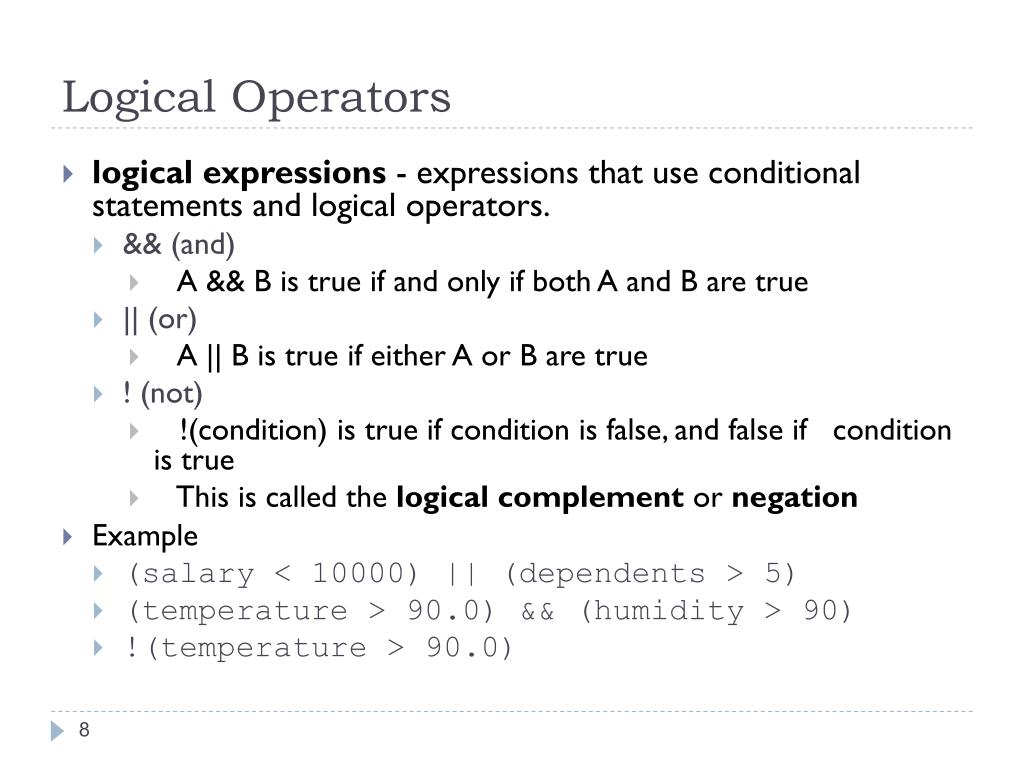 Logical Operators

logical expressions - expressions that use conditional statements and logical operators.

&& (and)

A && B is true if and only if both A and B are true

|| (or)

A || B is true if either A or B are true

! (not)

!(condition) is true if condition is false, and false if condition is true

This is called the logical complement or negation

Example

(salary < 10000) || (dependents > 5)

(temperature > 90.0) && (humidity > 90)

!(temperature > 90.0)

8